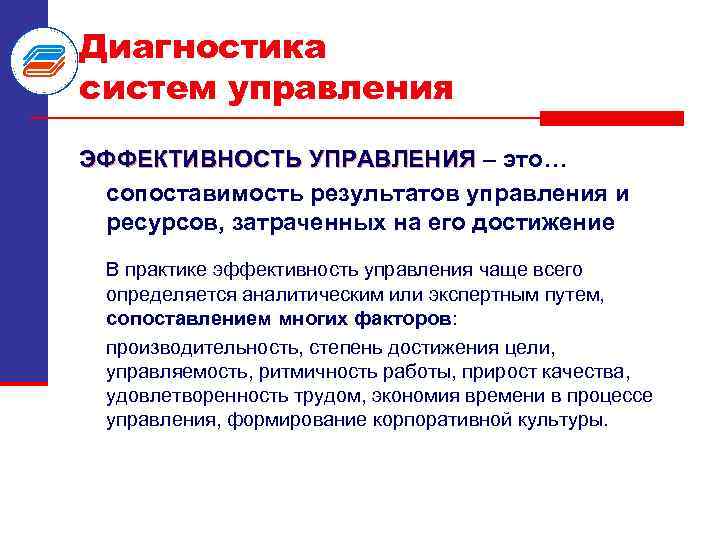 Диагностика систем управления

ЭФФЕКТИВНОСТЬ УПРАВЛЕНИЯ – это…

сопоставимость результатов управления и ресурсов, затраченных на его достижение

В практике эффективность управления чаще всего определяется аналитическим или экспертным путем, сопоставлением многих факторов:

производительность, степень достижения цели, управляемость, ритмичность работы, прирост качества, удовлетворенность трудом, экономия времени в процессе управления, формирование корпоративной культуры.